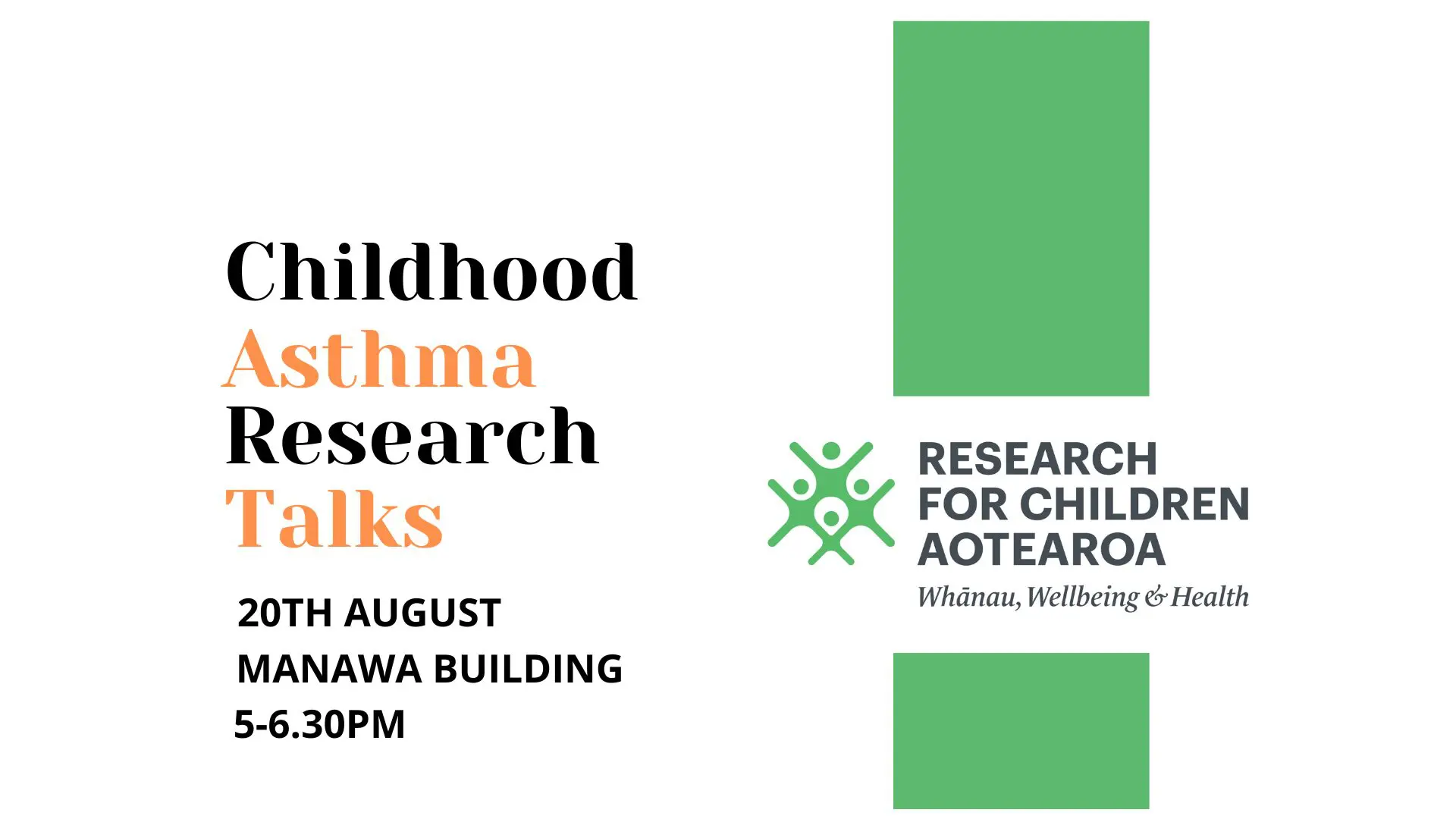 Childhood
Asthma
Research
Talks

20TH AUGUST
MANAWA BUILDING
5-6.30PM

RESEARCH
FOR CHILDREN
AOTEAROA
Whānau, Wellbeing & Health